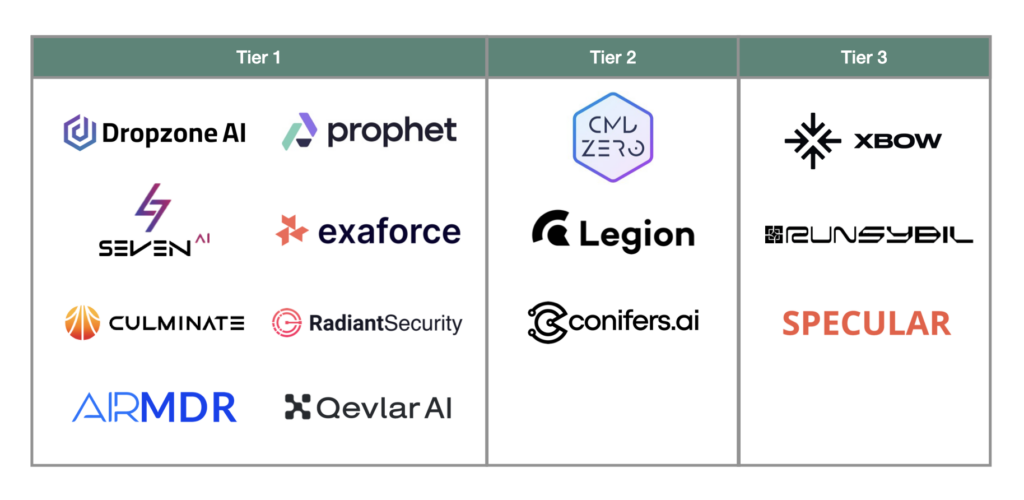 | Tier 1 | Tier 2 | Tier 3 |
|---|---|---|
| Dropzone AI prophet SEVEN AI exaforce CULMINATE RadiantSecurity AIRMDR Qevlar AI | CMD ZERO Legion conifers.ai | XBOW RUNSYBIL SPECULAR |